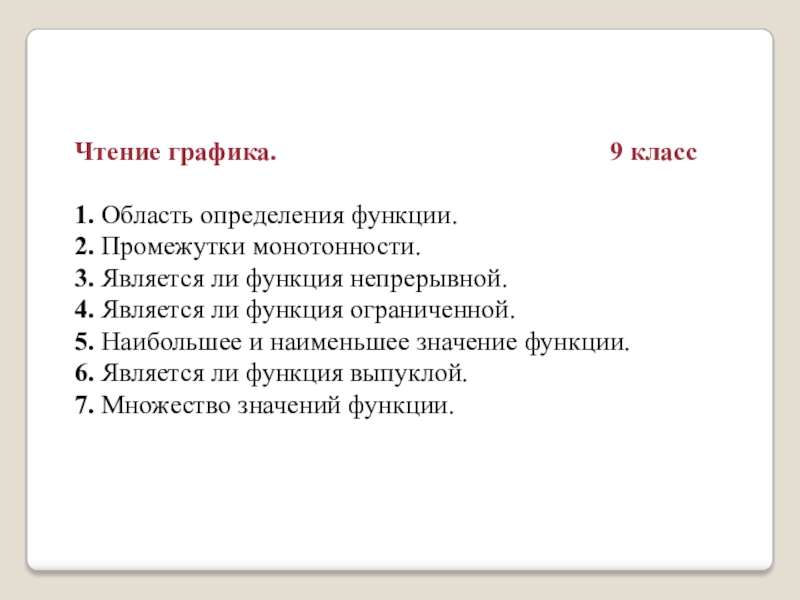 Чтение графика. 9 класс

1. Область определения функции.
2. Промежутки монотонности.
3. Является ли функция непрерывной.
4. Является ли функция ограниченной.
5. Наибольшее и наименьшее значение функции.
6. Является ли функция выпуклой.
7. Множество значений функции.